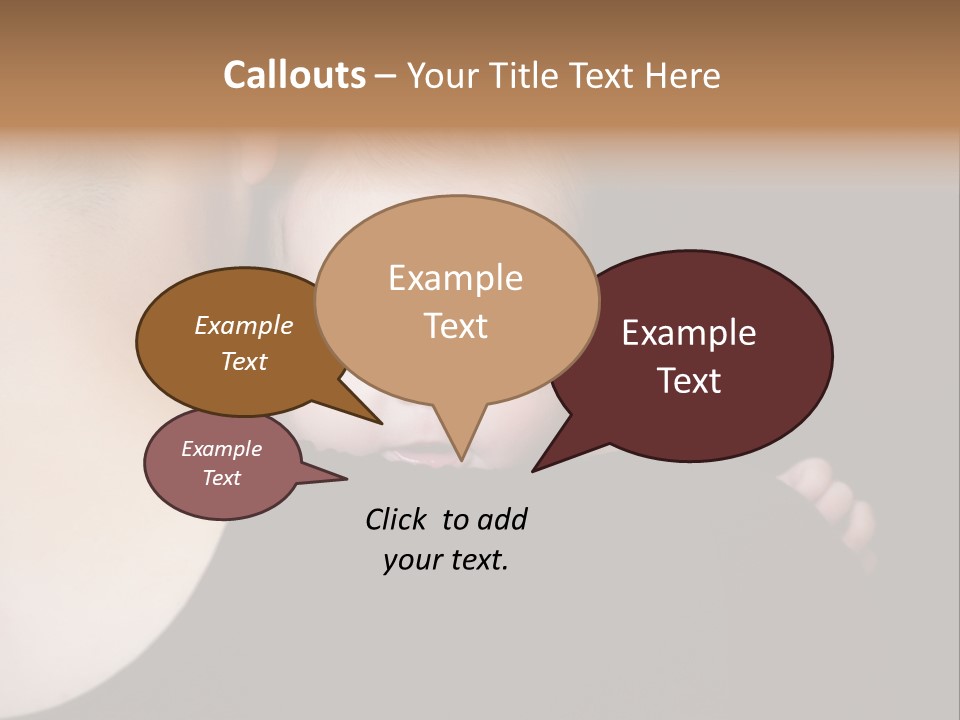 Callouts – Your Title Text Here

Example Text

Example Text

Example Text

Example Text

Click to add your text.